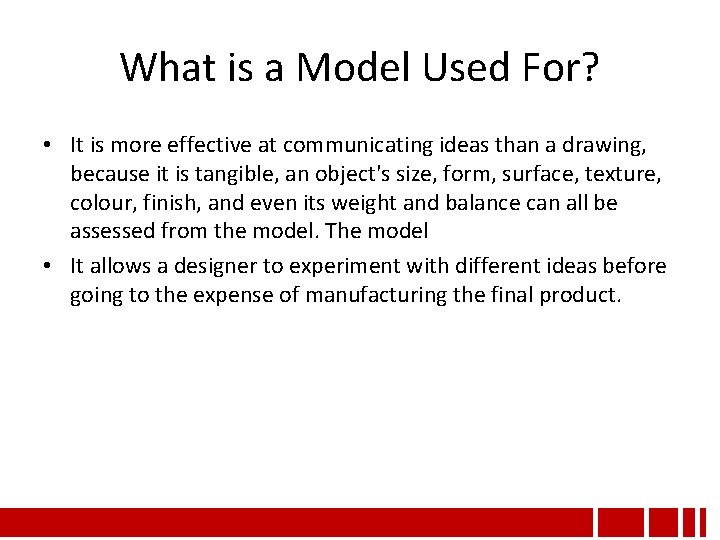 What is a Model Used For?

• It is more effective at communicating ideas than a drawing, because it is tangible, an object's size, form, surface, texture, colour, finish, and even its weight and balance can all be assessed from the model. The model

• It allows a designer to experiment with different ideas before going to the expense of manufacturing the final product.